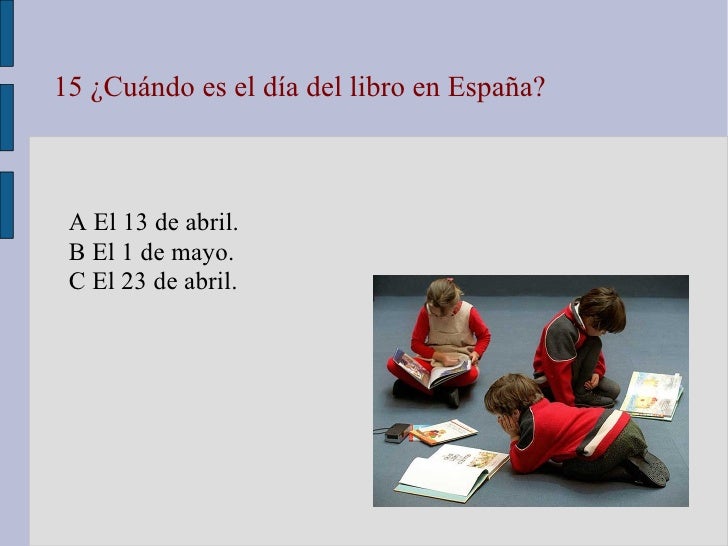 15 ¿Cuándo es el día del libro en España?

A El 13 de abril.
B El 1 de mayo.
C El 23 de abril.